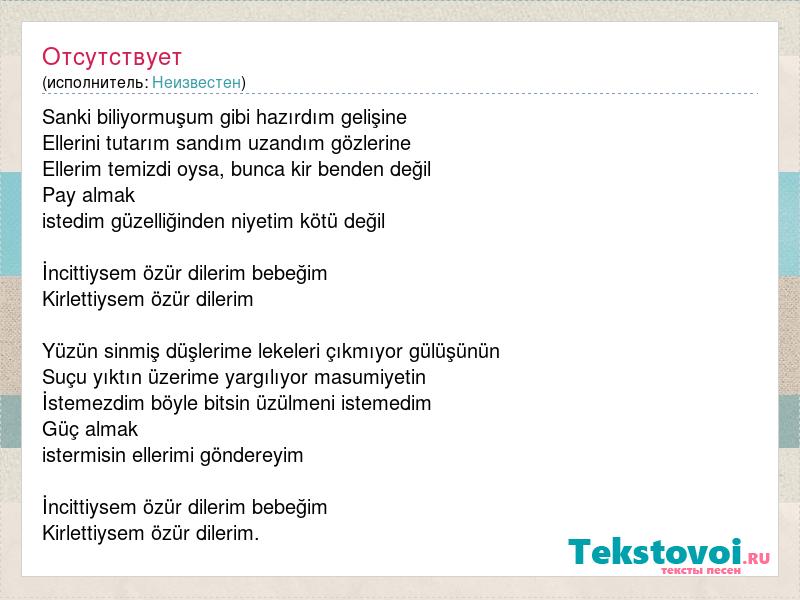 Отсутствует
(исполнитель: Неизвестен)

Sanki biliyormuşum gibi hazırdım gelişine
Ellerini tutarım sandım uzandım gözlerine
Ellerim temizdi oysa, bunca kir benden değil
Pay almak
istedim güzelliğinden niyetim kötü değil

İncittiysem özür dilerim bebeğim
Kirlettiysem özür dilerim

Yüzün sinmiş düşlerime lekeleri çıkmıyor gülüşünün
Suçu yıktın üzerime yargılıyor masumiyetin
İstemezdim böyle bitsin üzülmeni istemedim
Güç almak
istermisin ellerimi göndereyim

İncittiysem özür dilerim bebeğim
Kirlettiysem özür dilerim.

Tekstovoi.RU
тексты песен